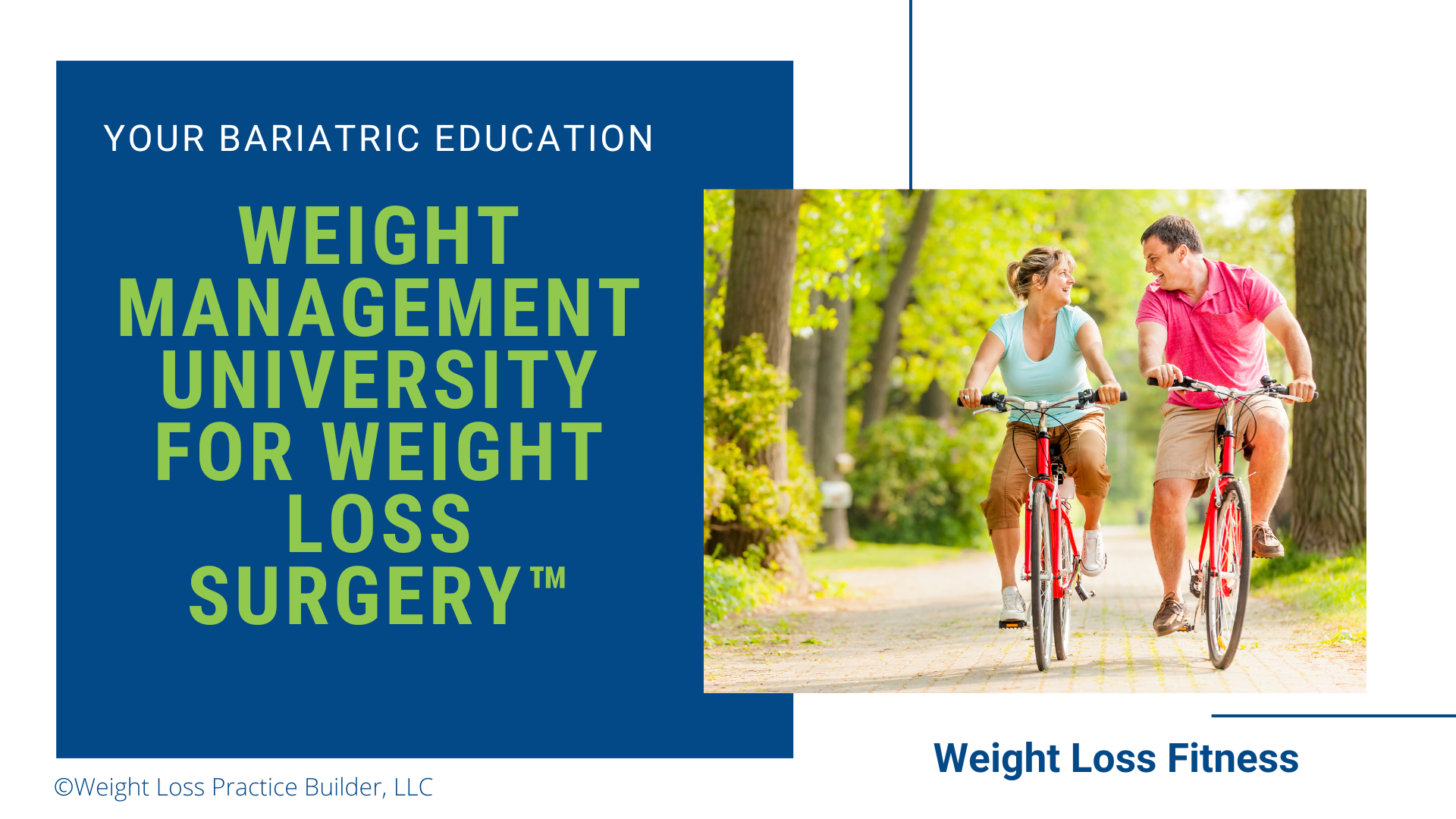 YOUR BARIATRIC EDUCATION

WEIGHT MANAGEMENT UNIVERSITY FOR WEIGHT LOSS SURGERY™

Weight Loss Fitness

©Weight Loss Practice Builder, LLC